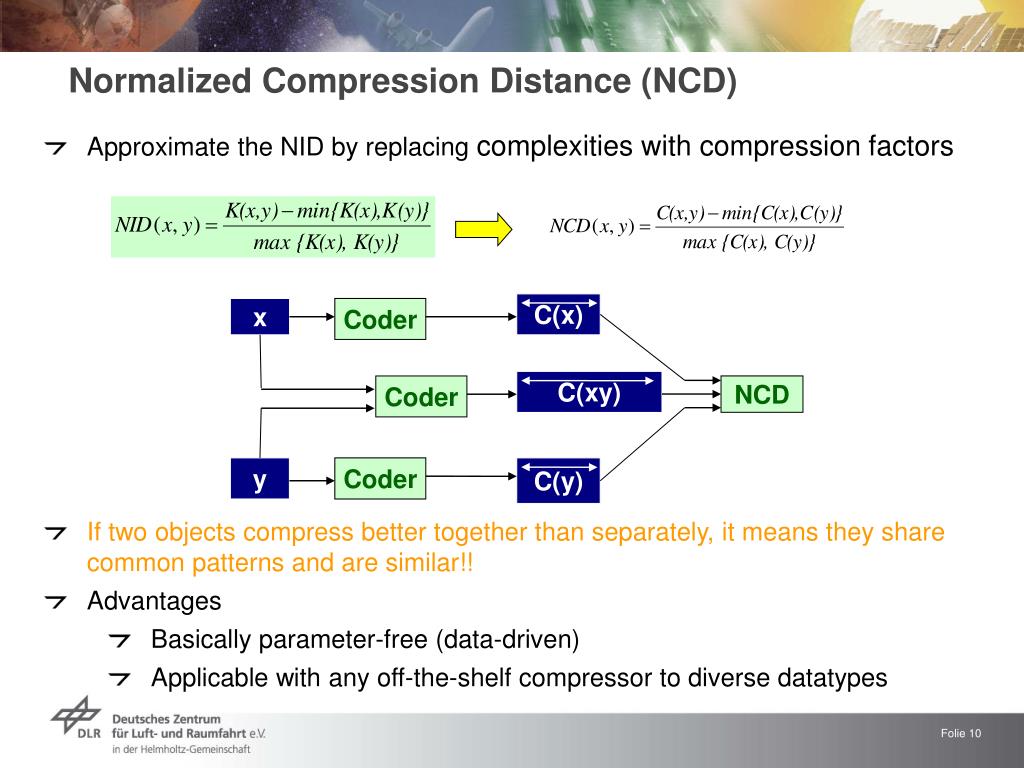 Normalized Compression Distance (NCD)

Approximate the NID by replacing complexities with compression factors

$NID(x, y) = \frac{K(x,y) - min\{K(x),K(y)\}}{max\{K(x), K(y)\}}$

$NCD(x, y) = \frac{C(x,y) - min\{C(x),C(y)\}}{max\{C(x), C(y)\}}$

x
Coder
C(x)
Coder
C(xy)
NCD
y
Coder
C(y)

If two objects compress better together than separately, it means they share common patterns and are similar!!

Advantages

Basically parameter-free (data-driven)

Applicable with any off-the-shelf compressor to diverse datatypes

DLR Deutsches Zentrum für Luft- und Raumfahrt e.V. in der Helmholtz-Gemeinschaft

Folie 10